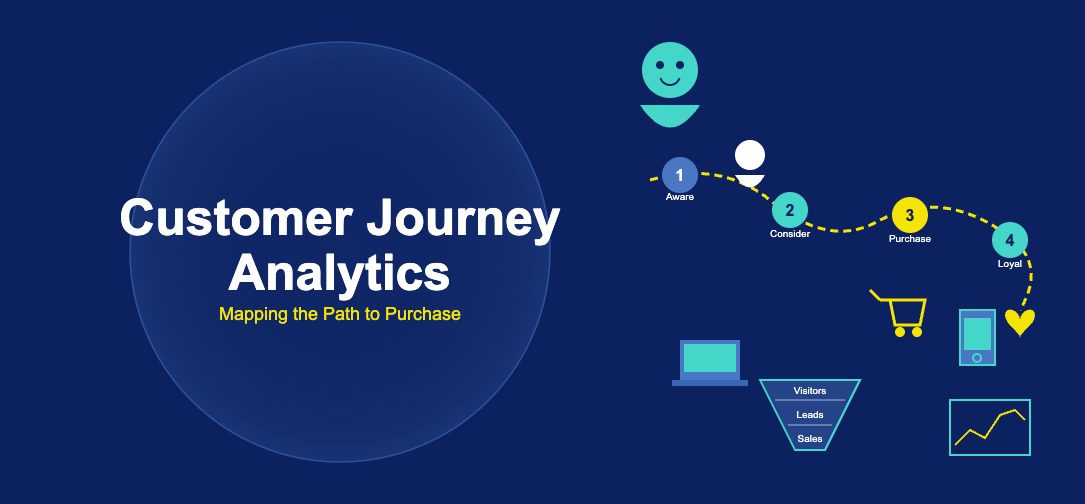 Customer Journey Analytics
Mapping the Path to Purchase

1
Aware
2
Consider
3
Purchase
4
Loyal

Visitors
Leads
Sales